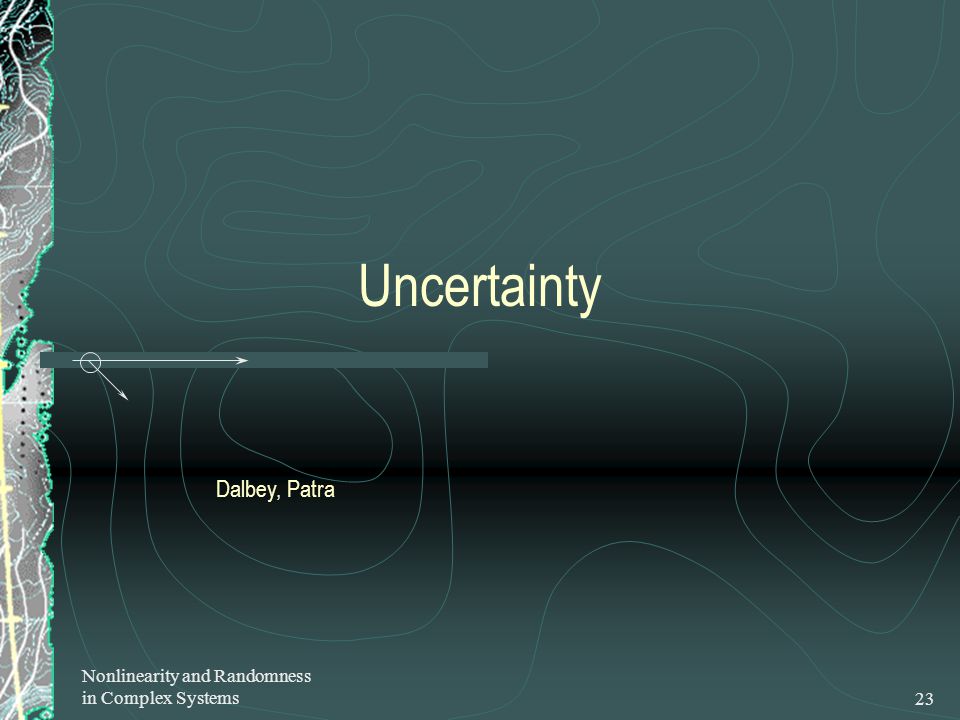 Uncertainty

Dalbey, Patra

Nonlinearity and Randomness
in Complex Systems

23